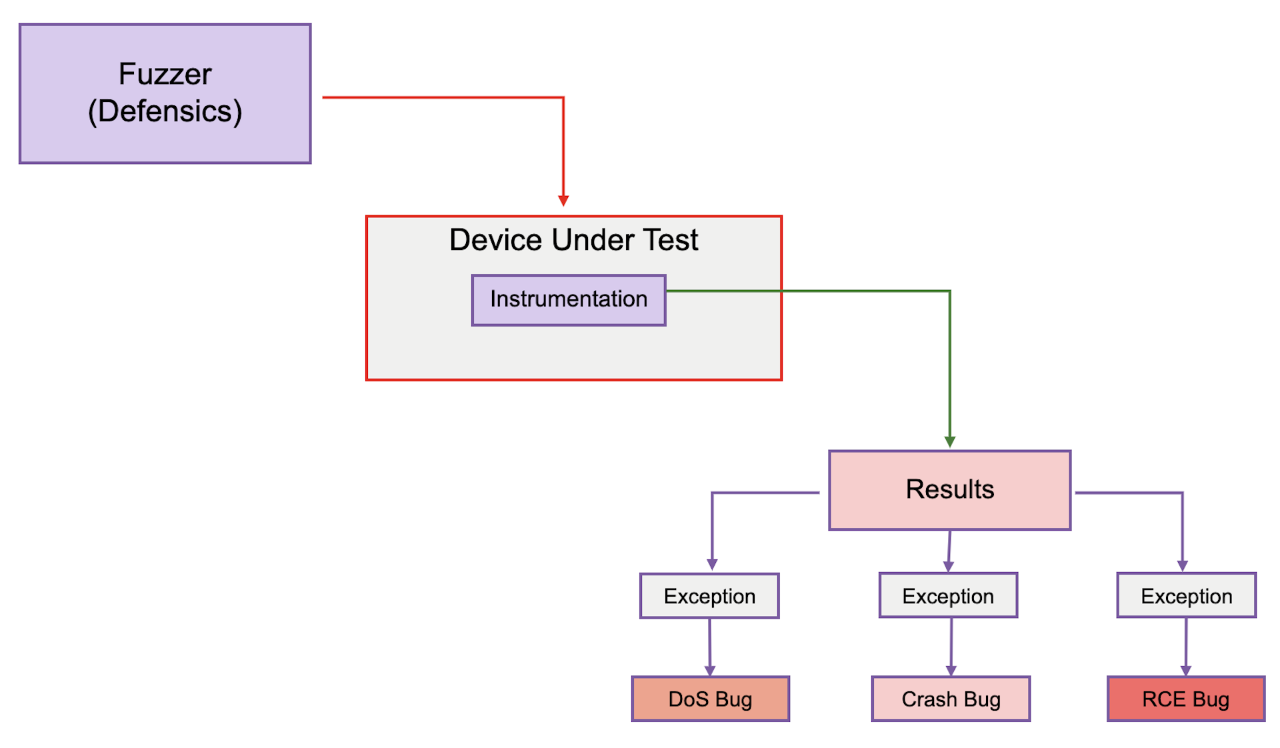 Fuzzer
(Defensics)

Device Under Test

Instrumentation

Results

Exception

Exception

Exception

DoS Bug

Crash Bug

RCE Bug